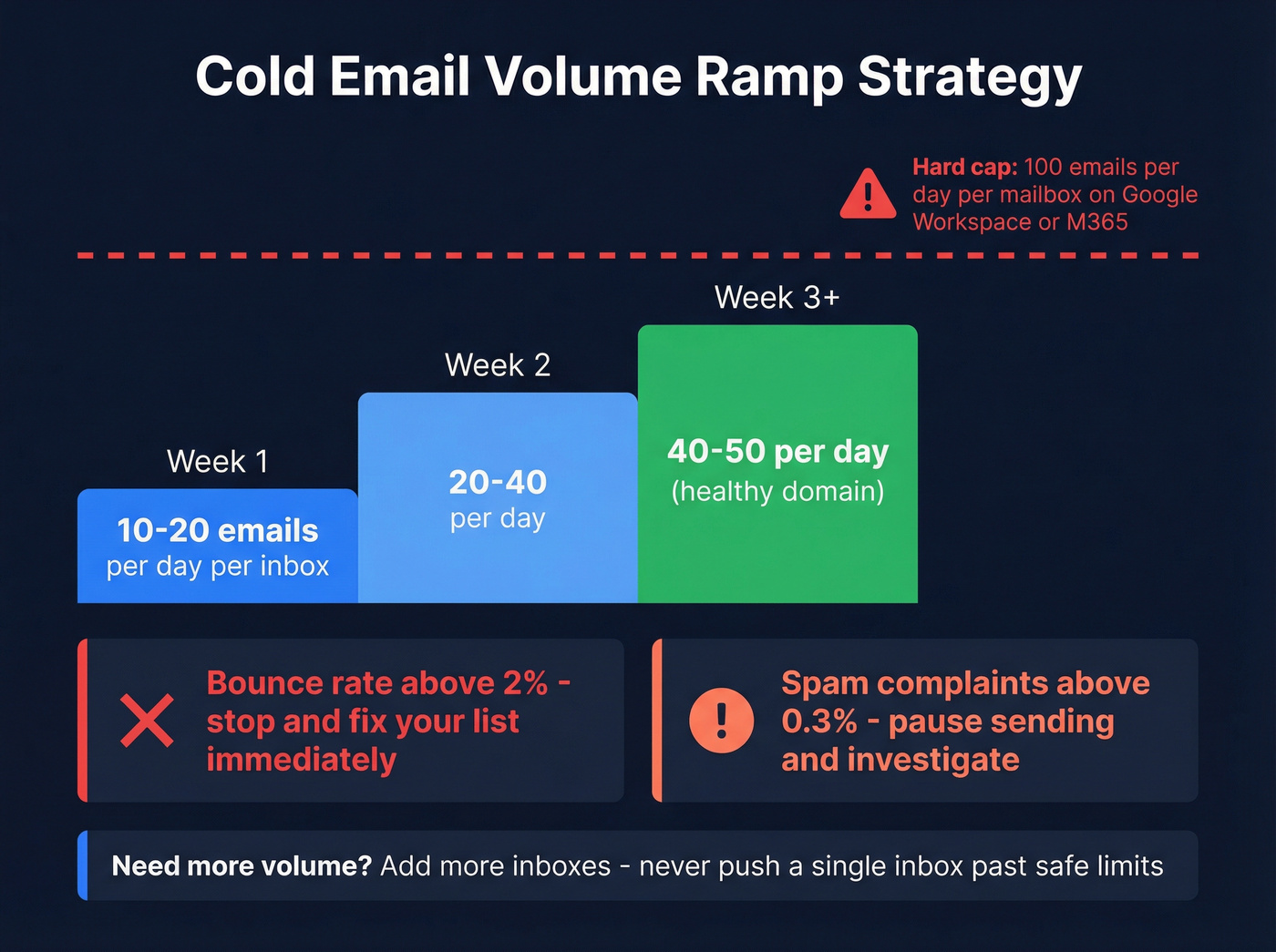 Cold Email Volume Ramp Strategy

Hard cap: 100 emails per day per mailbox on Google Workspace or M365

Week 1
10-20 emails
per day per inbox

Week 2
20-40
per day

Week 3+
40-50 per day
(healthy domain)

Bounce rate above 2% - stop and fix your list immediately

Spam complaints above 0.3% - pause sending and investigate

Need more volume? Add more inboxes - never push a single inbox past safe limits